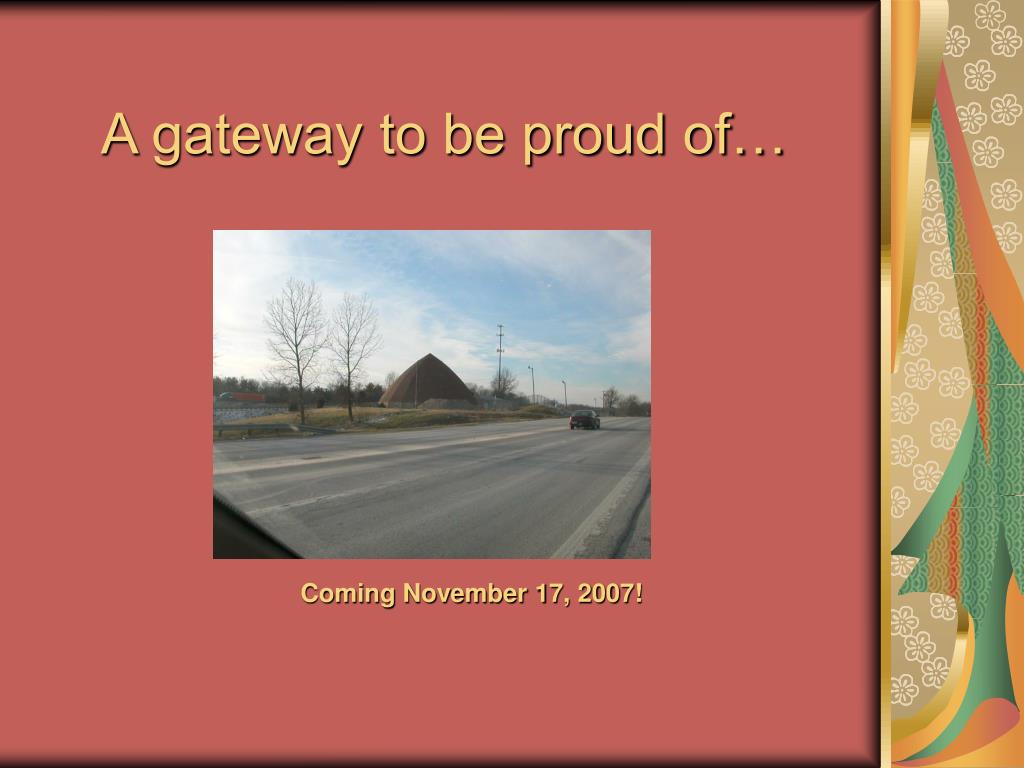 A gateway to be proud of…

Coming November 17, 2007!